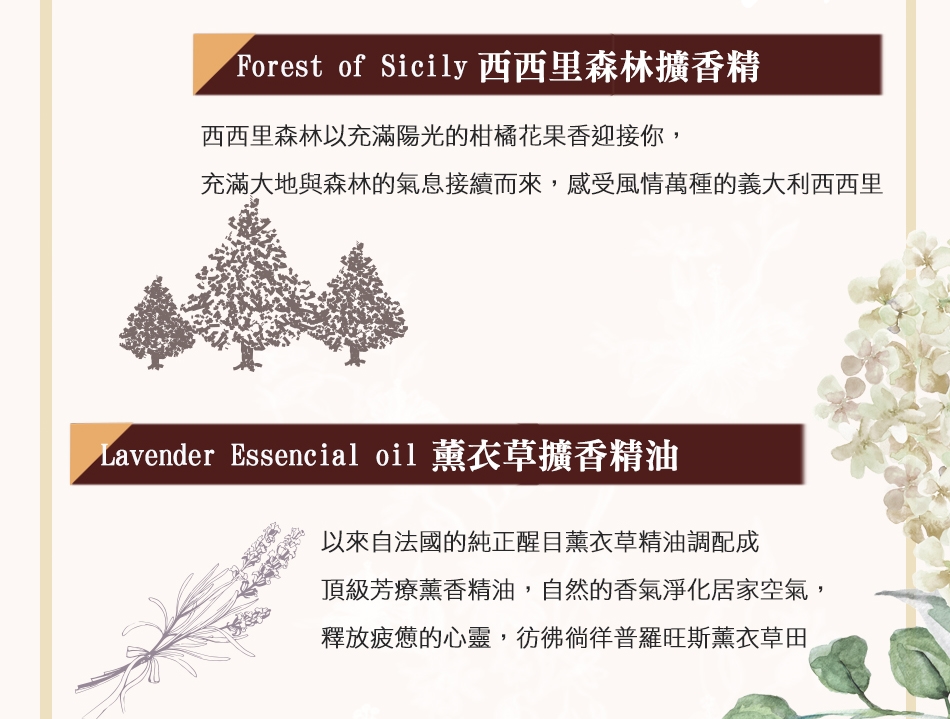 Forest of Sicily 西西里森林擴香精

西西里森林以充滿陽光的柑橘花果香迎接你，
充滿大地與森林的氣息接續而來，感受風情萬種的義大利西西里

Lavender Essencial oil 薰衣草擴香精油

以來自法國的純正醒目薰衣草精油調配成
頂級芳療薰香精油，自然的香氣淨化居家空氣，
釋放疲憊的心靈，彷彿徜徉普羅旺斯薰衣草田